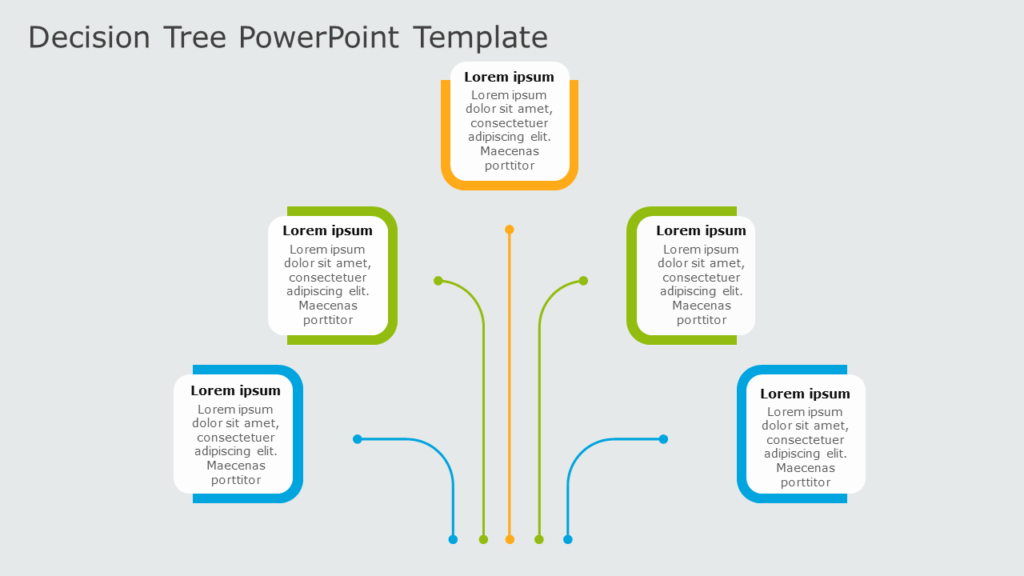 Decision Tree PowerPoint Template

Lorem ipsum
Lorem ipsum dolor sit amet, consectetuer adipiscing elit. Maecenas porttitor

Lorem ipsum
Lorem ipsum dolor sit amet, consectetuer adipiscing elit. Maecenas porttitor

Lorem ipsum
Lorem ipsum dolor sit amet, consectetuer adipiscing elit. Maecenas porttitor

Lorem ipsum
Lorem ipsum dolor sit amet, consectetuer adipiscing elit. Maecenas porttitor

Lorem ipsum
Lorem ipsum dolor sit amet, consectetuer adipiscing elit. Maecenas porttitor